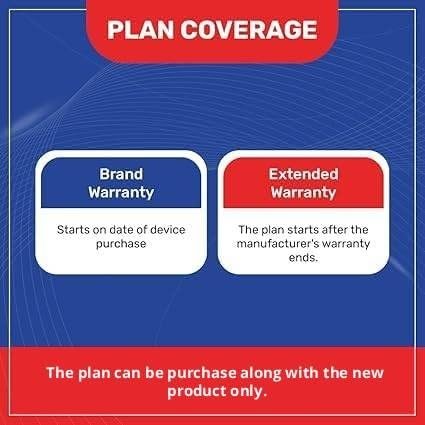 PLAN COVERAGE

Brand Warranty

Starts on date of device purchase

Extended Warranty

The plan starts after the manufacturer's warranty ends.

The plan can be purchase along with the new product only.